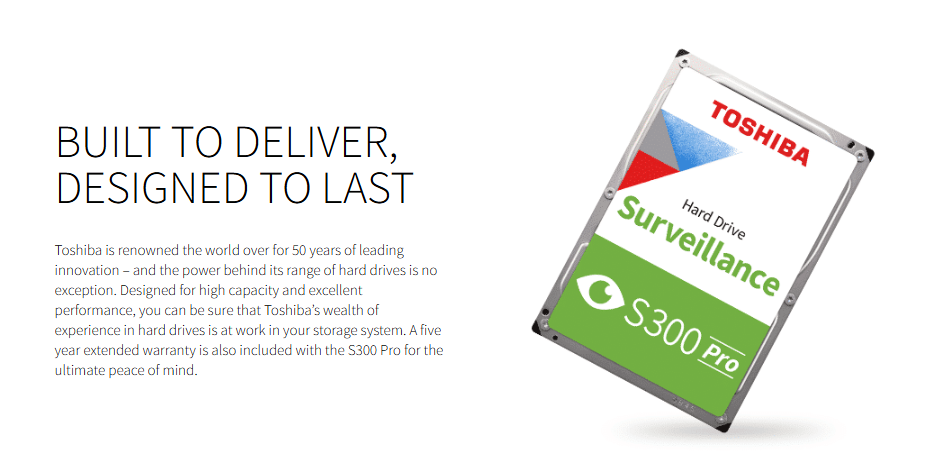 BUILT TO DELIVER, DESIGNED TO LAST

Toshiba is renowned the world over for 50 years of leading innovation – and the power behind its range of hard drives is no exception. Designed for high capacity and excellent performance, you can be sure that Toshiba's wealth of experience in hard drives is at work in your storage system. A five year extended warranty is also included with the S300 Pro for the ultimate peace of mind.

TOSHIBA
Hard Drive
Surveillance
S300 Pro